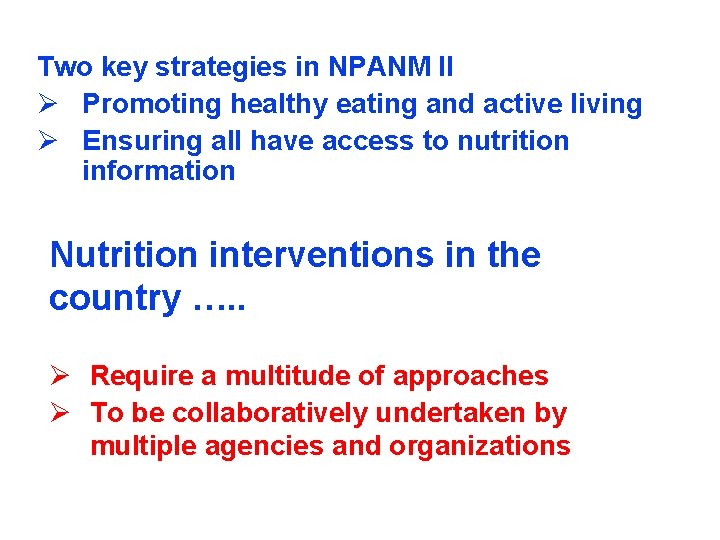 Two key strategies in NPANM II

➢ Promoting healthy eating and active living

➢ Ensuring all have access to nutrition information

Nutrition interventions in the country …..

➢ Require a multitude of approaches

➢ To be collaboratively undertaken by multiple agencies and organizations